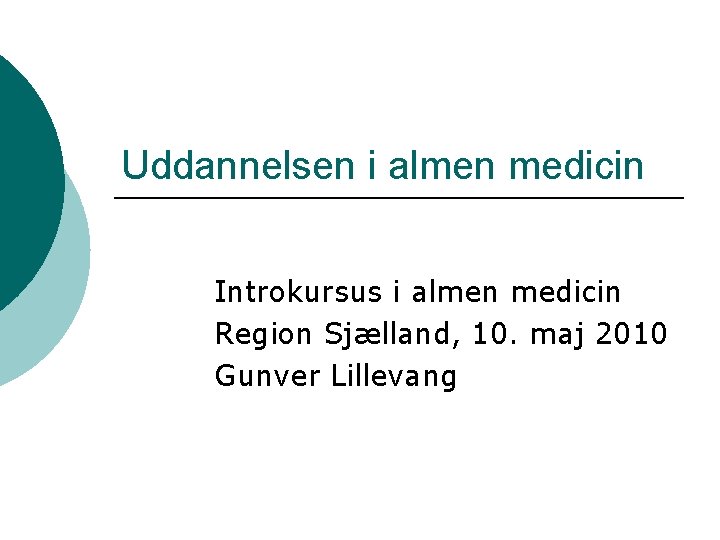 Uddannelsen i almen medicin

Introkursus i almen medicin
Region Sjælland, 10. maj 2010
Gunver Lillevang